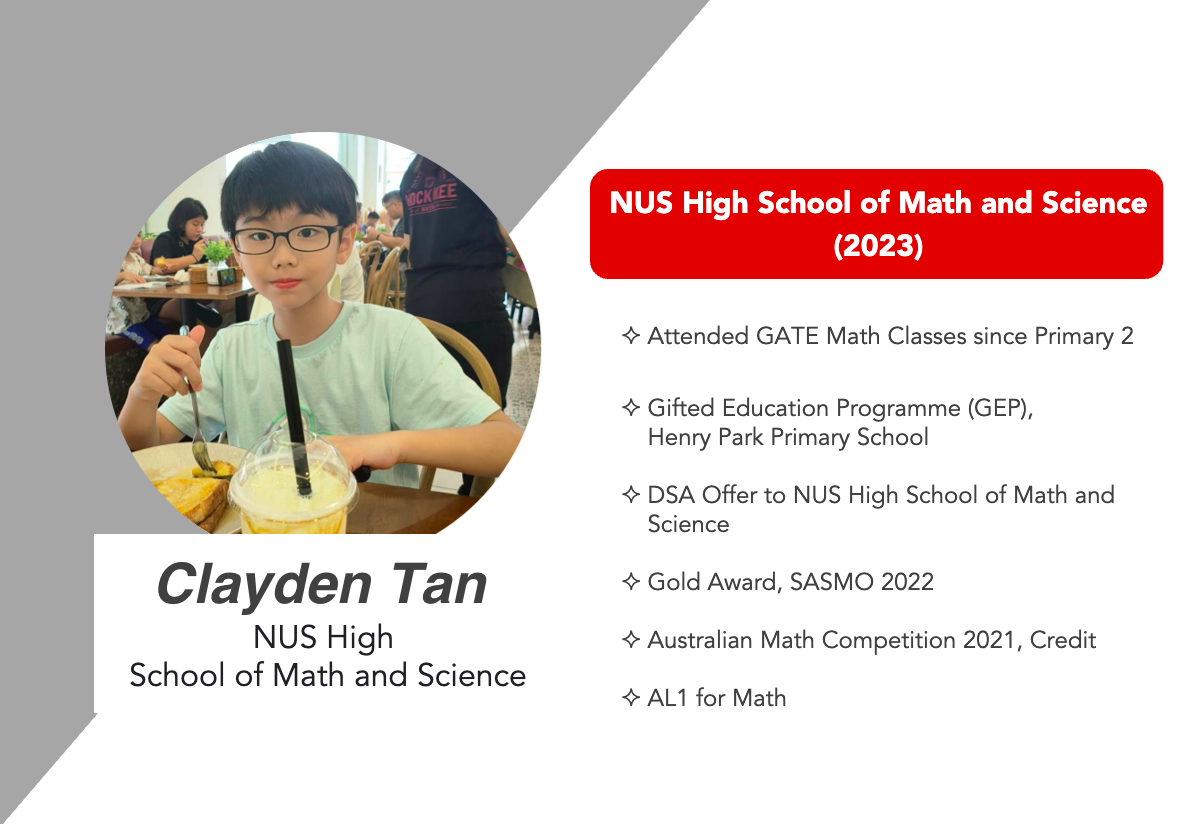 Clayden Tan
NUS High
School of Math and Science

NUS High School of Math and Science (2023)

✧ Attended GATE Math Classes since Primary 2

✧ Gifted Education Programme (GEP), Henry Park Primary School

✧ DSA Offer to NUS High School of Math and Science

✧ Gold Award, SASMO 2022

✧ Australian Math Competition 2021, Credit

✧ AL1 for Math